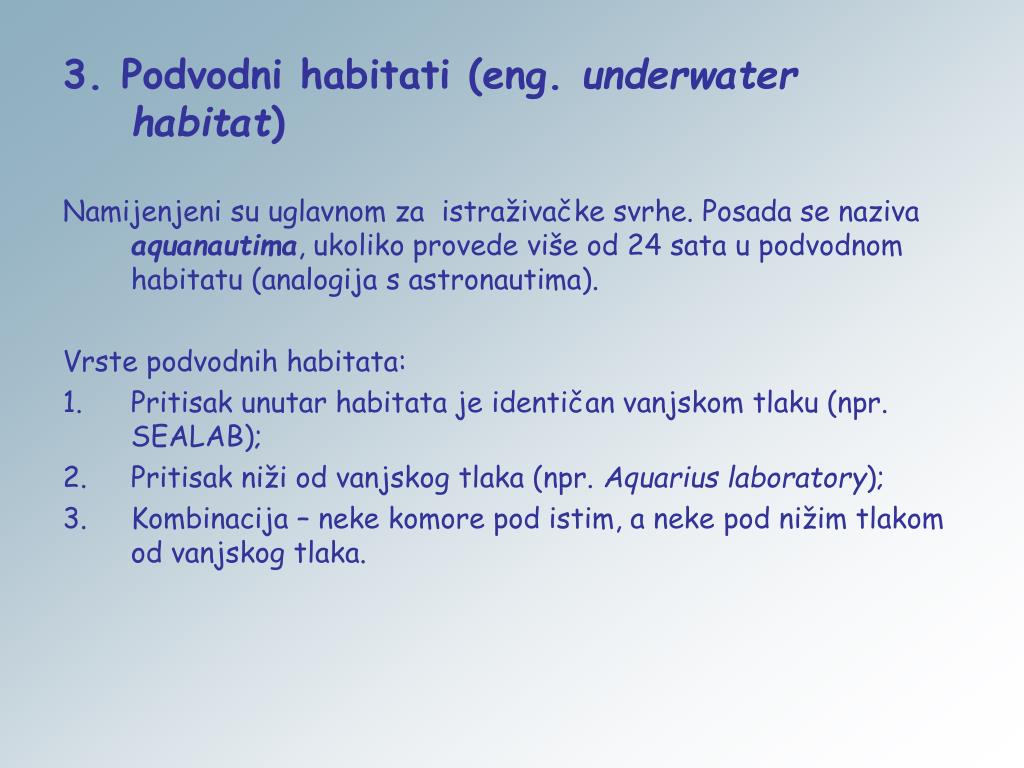 3. Podvodni habitati (eng. underwater habitat)

Namijenjeni su uglavnom za istraživačke svrhe. Posada se naziva aquanautima, ukoliko provede više od 24 sata u podvodnom habitatu (analogija s astronautima).

Vrste podvodnih habitata:
1. Pritisak unutar habitata je identičan vanjskom tlaku (npr. SEALAB);
2. Pritisak niži od vanjskog tlaka (npr. Aquarius laboratory);
3. Kombinacija – neke komore pod istim, a neke pod nižim tlakom od vanjskog tlaka.